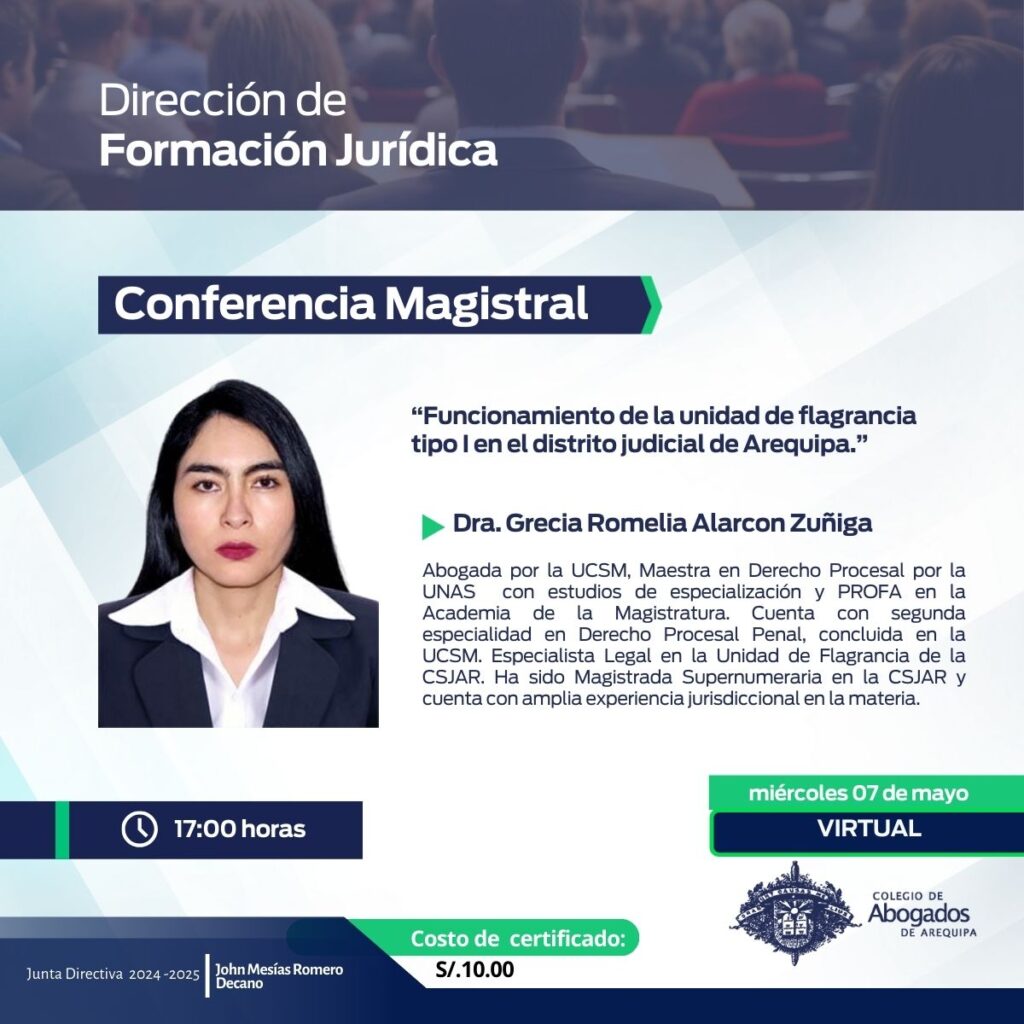 Dirección de
Formación Jurídica

Conferencia Magistral

“Funcionamiento de la unidad de flagrancia tipo I en el distrito judicial de Arequipa.”

Dra. Grecia Romelia Alarcon Zuñiga

Abogada por la UCSM, Maestra en Derecho Procesal por la UNAS con estudios de especialización y PROFA en la Academia de la Magistratura. Cuenta con segunda especialidad en Derecho Procesal Penal, concluida en la UCSM. Especialista Legal en la Unidad de Flagrancia de la CSJAR. Ha sido Magistrada Supernumeraria en la CSJAR y cuenta con amplia experiencia jurisdiccional en la materia.

17:00 horas

miércoles 07 de mayo

VIRTUAL

COLEGIO DE
Abogados
DE AREQUIPA

Costo de certificado:
S/.10.00

Junta Directiva 2024 -2025
John Mesías Romero
Decano